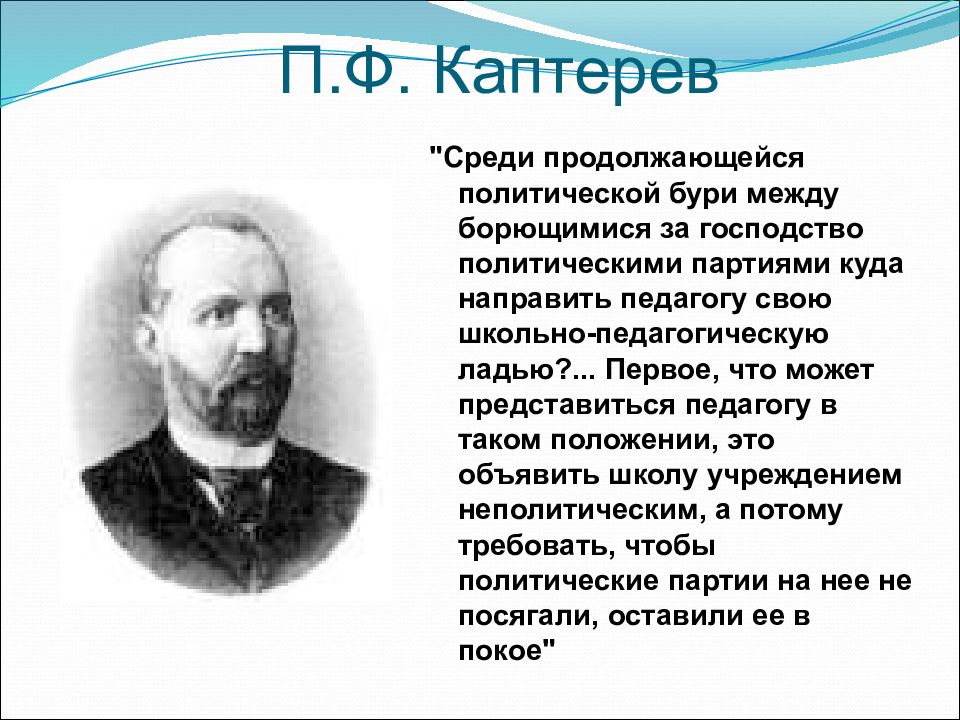 П.Ф. Каптерев

"Среди продолжающейся политической бури между борющимися за господство политическими партиями куда направить педагогу свою школьно-педагогическую ладью?... Первое, что может представиться педагогу в таком положении, это объявить школу учреждением неполитическим, а потому требовать, чтобы политические партии на нее не посягали, оставили ее в покое"